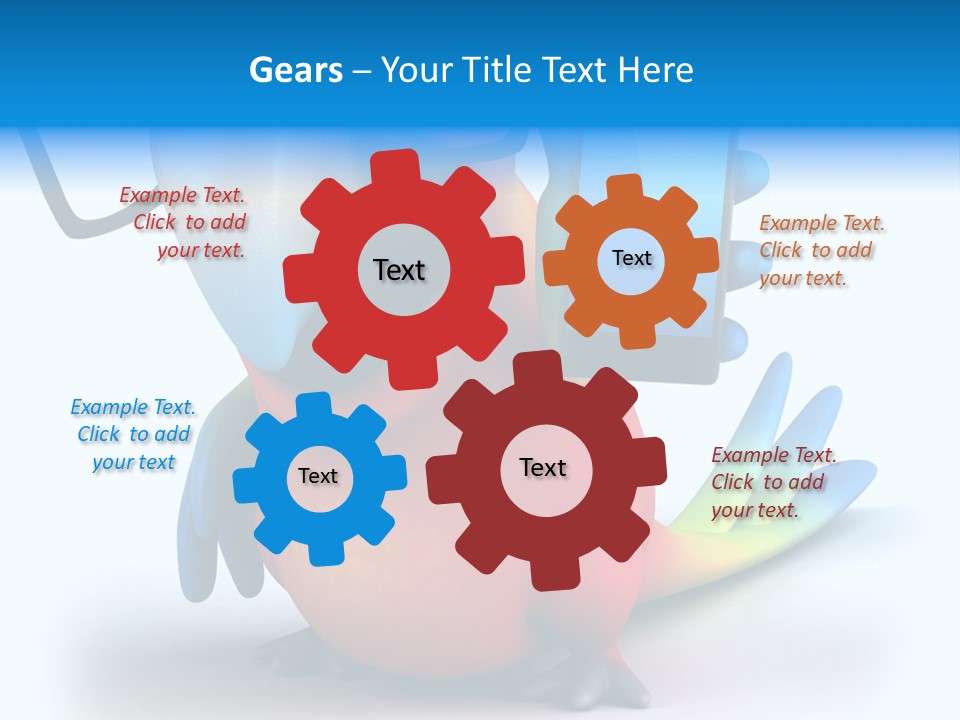 Gears – Your Title Text Here

Example Text. Click to add your text.

Text

Text

Example Text. Click to add your text.

Example Text. Click to add your text

Text

Text

Example Text. Click to add your text.